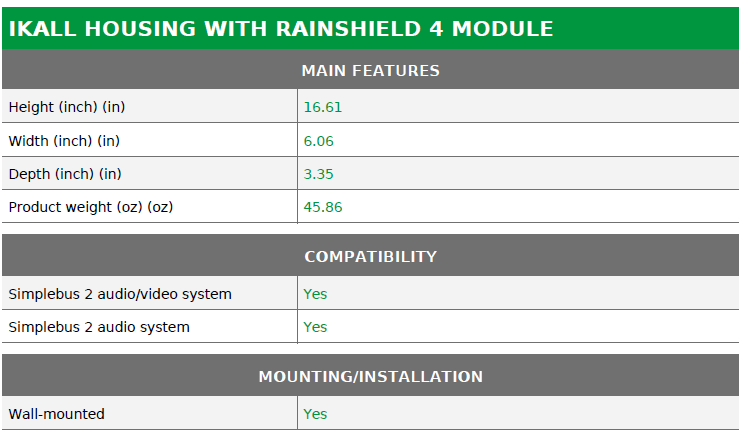 IKALL HOUSING WITH RAINSHIELD 4 MODULE

| MAIN FEATURES | |
|---|---|
| Height (inch) (in) | 16.61 |
| Width (inch) (in) | 6.06 |
| Depth (inch) (in) | 3.35 |
| Product weight (oz) (oz) | 45.86 |

| COMPATIBILITY | |
|---|---|
| Simplebus 2 audio/video system | Yes |
| Simplebus 2 audio system | Yes |

| MOUNTING/INSTALLATION | |
|---|---|
| Wall-mounted | Yes |